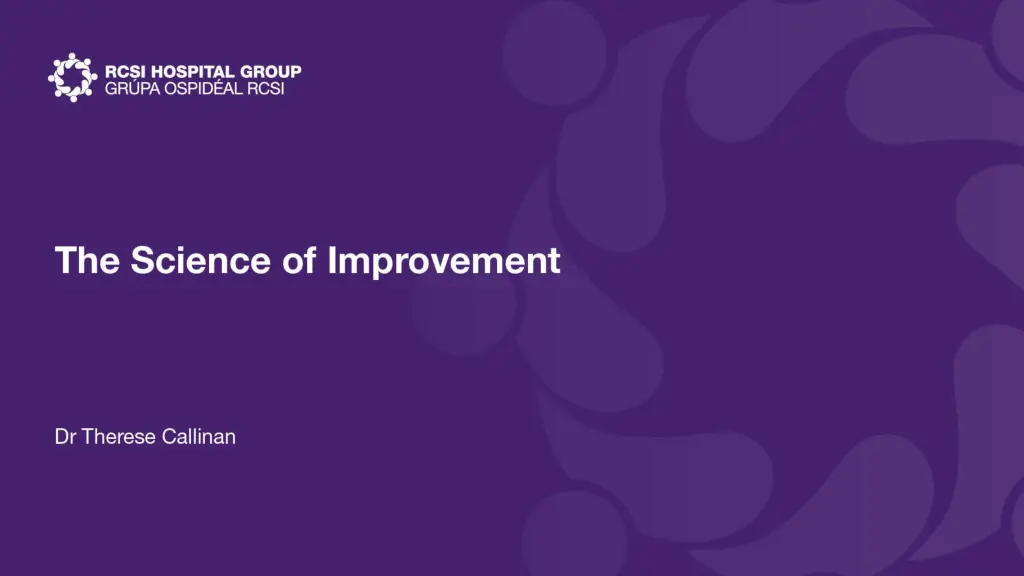 RCSI HOSPITAL GROUP
GRÚPA OSPIDÉAL RCSI

The Science of Improvement

Dr Therese Callinan